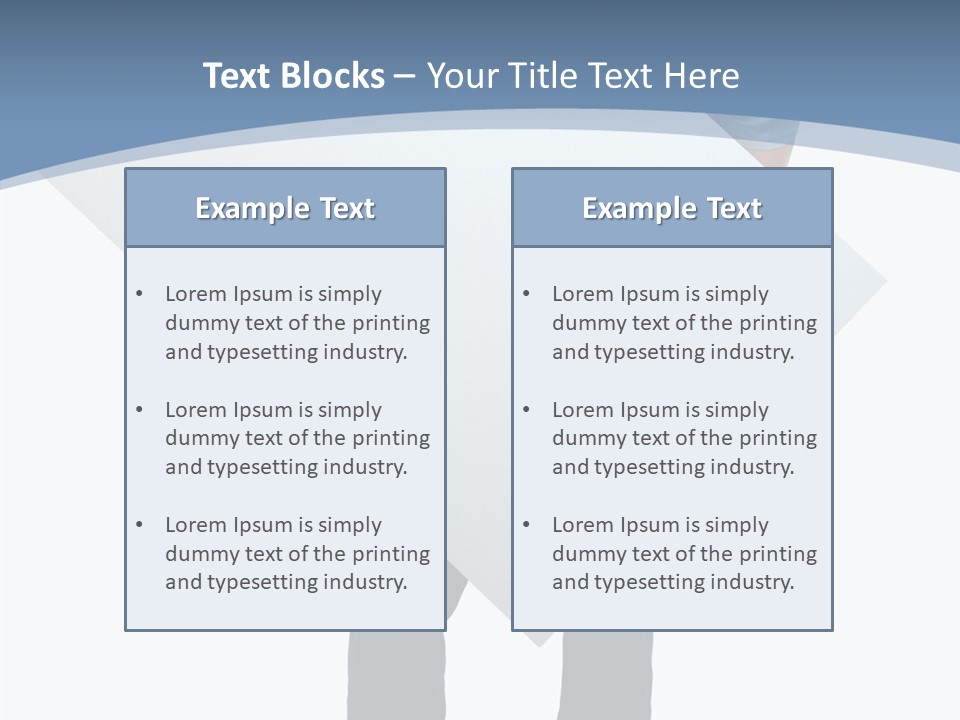 Text Blocks – Your Title Text Here

Example Text

• Lorem Ipsum is simply dummy text of the printing and typesetting industry.

• Lorem Ipsum is simply dummy text of the printing and typesetting industry.

• Lorem Ipsum is simply dummy text of the printing and typesetting industry.

Example Text

• Lorem Ipsum is simply dummy text of the printing and typesetting industry.

• Lorem Ipsum is simply dummy text of the printing and typesetting industry.

• Lorem Ipsum is simply dummy text of the printing and typesetting industry.